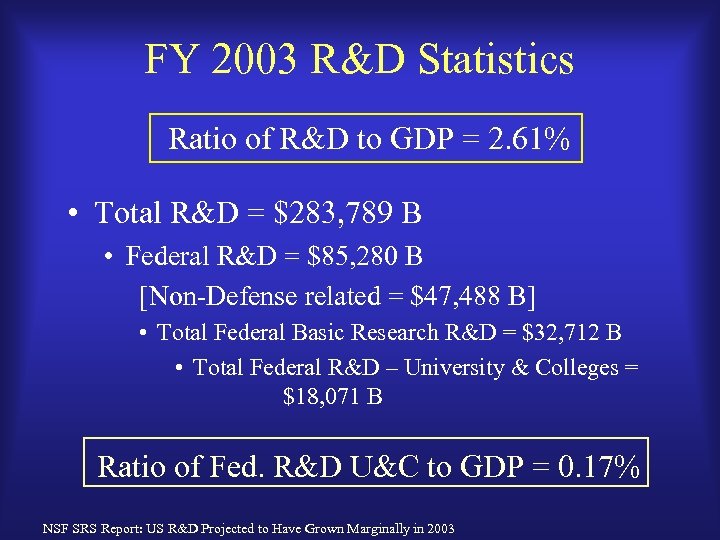 FY 2003 R&D Statistics

Ratio of R&D to GDP = 2.61%

• Total R&D = \$283,789 B

• Federal R&D = \$85,280 B

[Non-Defense related = \$47,488 B]

• Total Federal Basic Research R&D = \$32,712 B

• Total Federal R&D – University & Colleges = \$18,071 B

Ratio of Fed. R&D U&C to GDP = 0.17%

NSF SRS Report: US R&D Projected to Have Grown Marginally in 2003